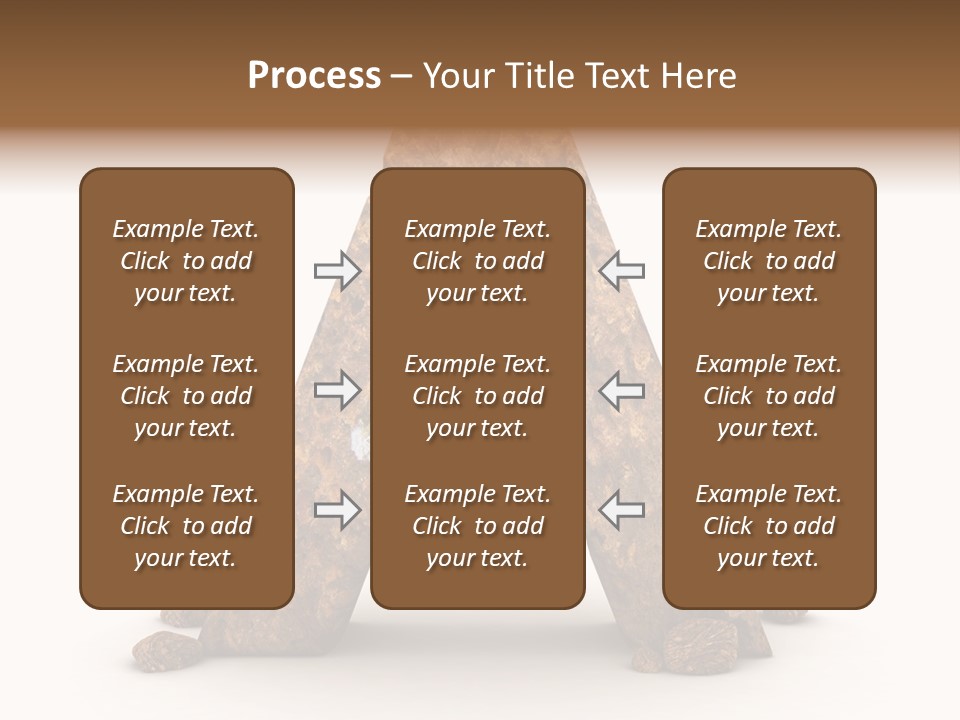 Process – Your Title Text Here

Example Text. Click to add your text.

Example Text. Click to add your text.

Example Text. Click to add your text.

Example Text. Click to add your text.

Example Text. Click to add your text.

Example Text. Click to add your text.

Example Text. Click to add your text.

Example Text. Click to add your text.

Example Text. Click to add your text.